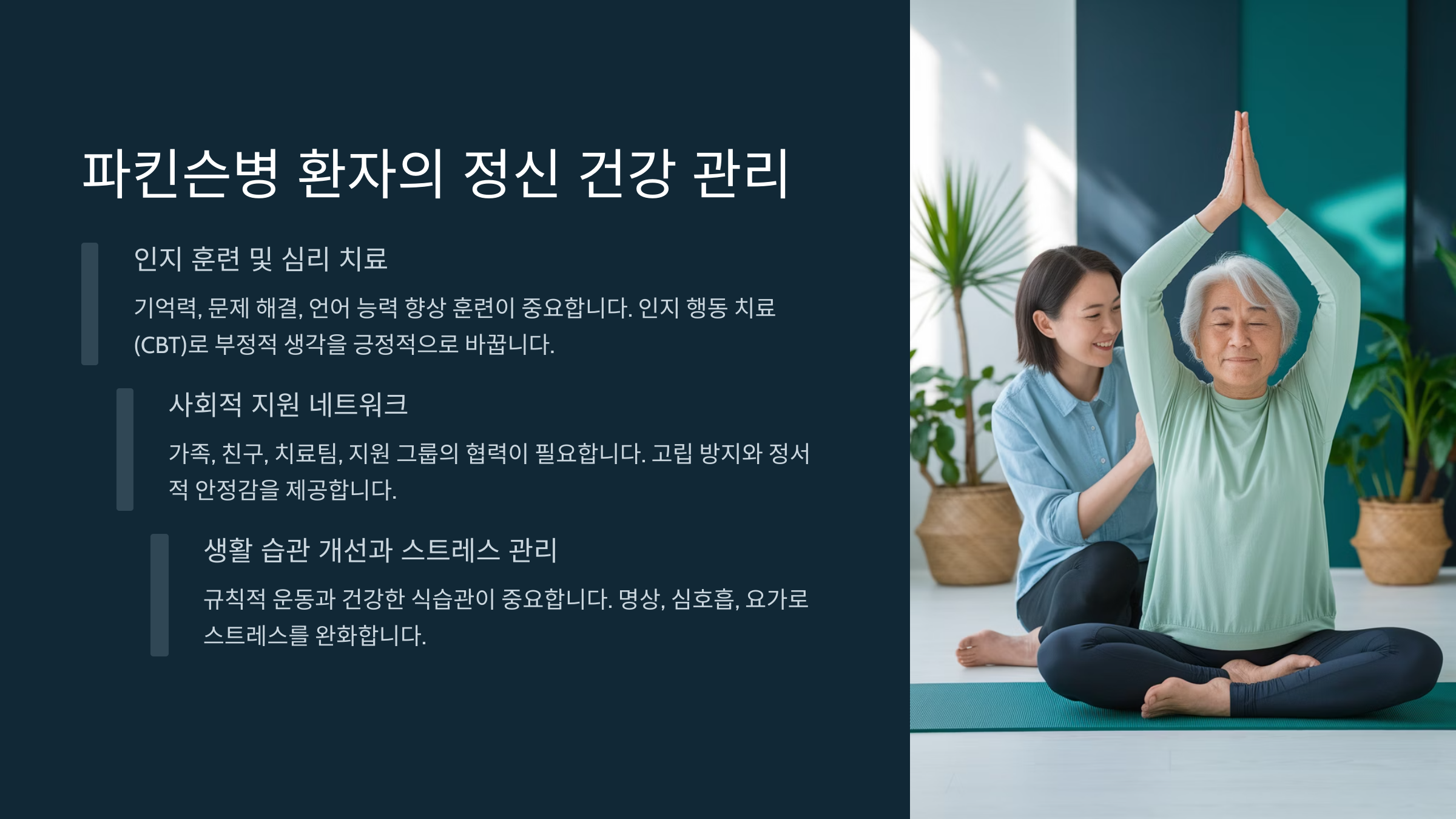 파킨슨병 환자의 정신 건강 관리

인지 훈련 및 심리 치료

기억력, 문제 해결, 언어 능력 향상 훈련이 중요합니다. 인지 행동 치료(CBT)로 부정적 생각을 긍정적으로 바꿉니다.

사회적 지원 네트워크

가족, 친구, 치료팀, 지원 그룹의 협력이 필요합니다. 고립 방지와 정서적 안정감을 제공합니다.

생활 습관 개선과 스트레스 관리

규칙적 운동과 건강한 식습관이 중요합니다. 명상, 심호흡, 요가로 스트레스를 완화합니다.